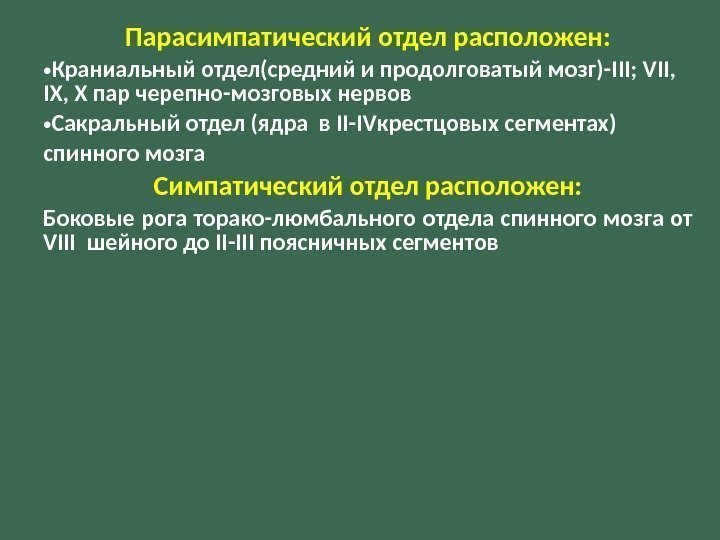 Парасимпатический отдел расположен:

•Краниальный отдел(средний и продолговатый мозг)-III; VII, IX, X пар черепно-мозговых нервов

•Сакральный отдел (ядра в II-IVкрестцовых сегментах)

спинного мозга

Симпатический отдел расположен:

Боковые рога торако-люмбального отдела спинного мозга от VIII шейного до II-III поясничных сегментов